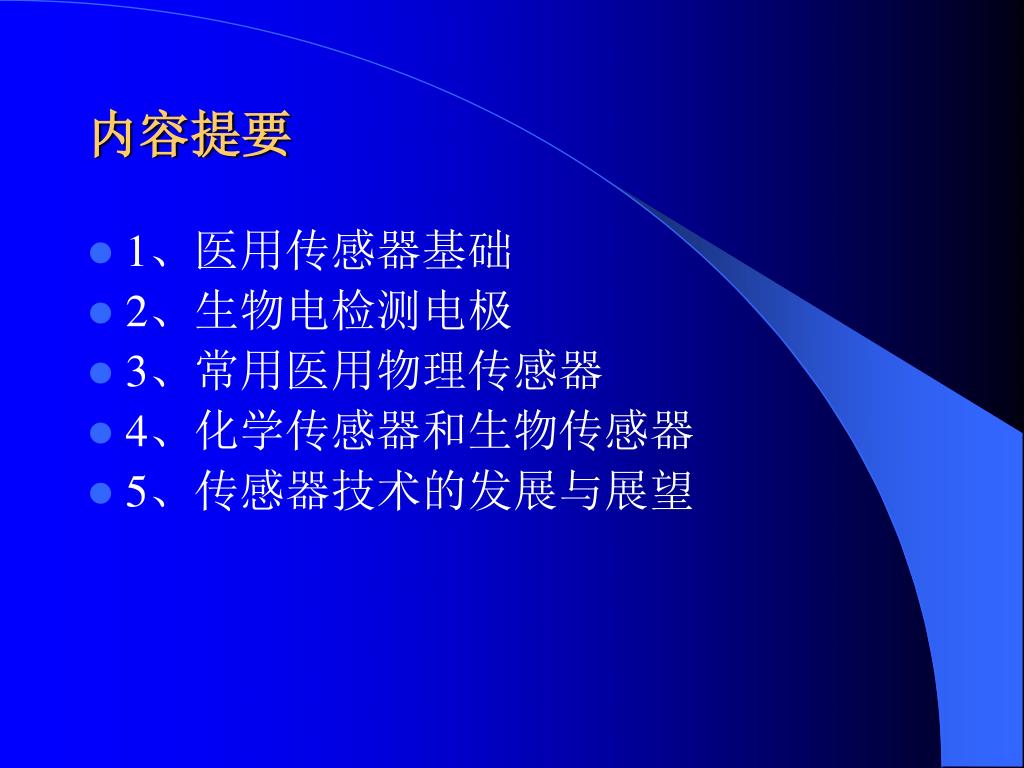 内容提要

- 1、医用传感器基础
- 2、生物电检测电极
- 3、常用医用物理传感器
- 4、化学传感器和生物传感器
- 5、传感器技术的发展与展望